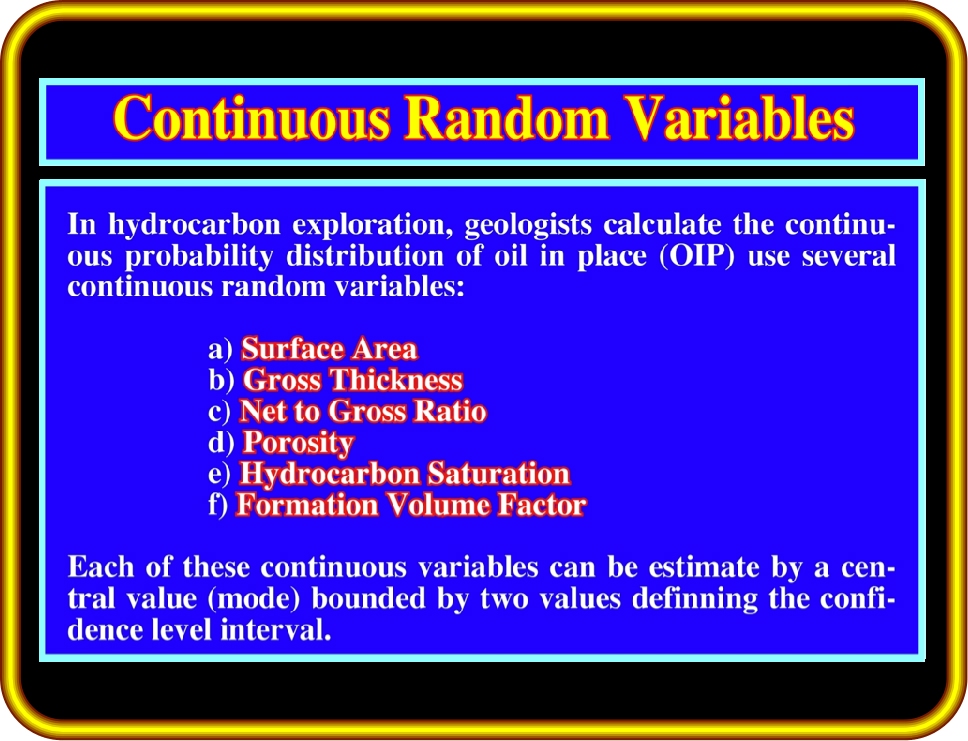 Continuous Random Variables

In hydrocarbon exploration, geologists calculate the continuous probability distribution of oil in place (OIP) use several continuous random variables:

a) Surface Area
b) Gross Thickness
c) Net to Gross Ratio
d) Porosity
e) Hydrocarbon Saturation
f) Formation Volume Factor

Each of these continuous variables can be estimate by a central value (mode) bounded by two values definning the confidence level interval.